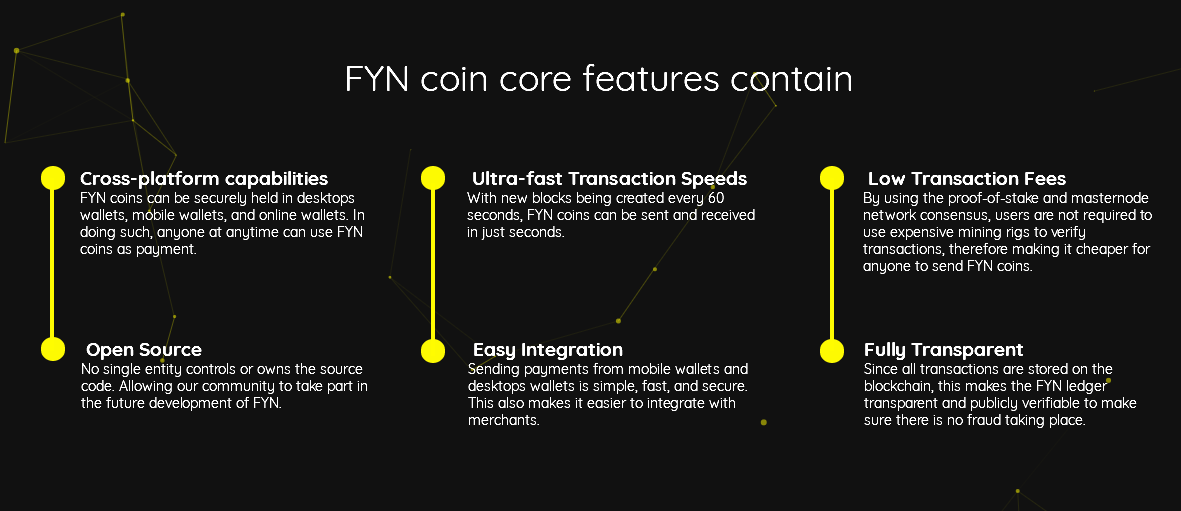 FYN coin core features contain

Cross-platform capabilities
FYN coins can be securely held in desktops wallets, mobile wallets, and online wallets. In doing such, anyone at anytime can use FYN coins as payment.

Open Source
No single entity controls or owns the source code. Allowing our community to take part in the future development of FYN.

Ultra-fast Transaction Speeds
With new blocks being created every 60 seconds, FYN coins can be sent and received in just seconds.

Easy Integration
Sending payments from mobile wallets and desktops wallets is simple, fast, and secure. This also makes it easier to integrate with merchants.

Low Transaction Fees
By using the proof-of-stake and masternode network consensus, users are not required to use expensive mining rigs to verify transactions, therefore making it cheaper for anyone to send FYN coins.

Fully Transparent
Since all transactions are stored on the blockchain, this makes the FYN ledger transparent and publicly verifiable to make sure there is no fraud taking place.